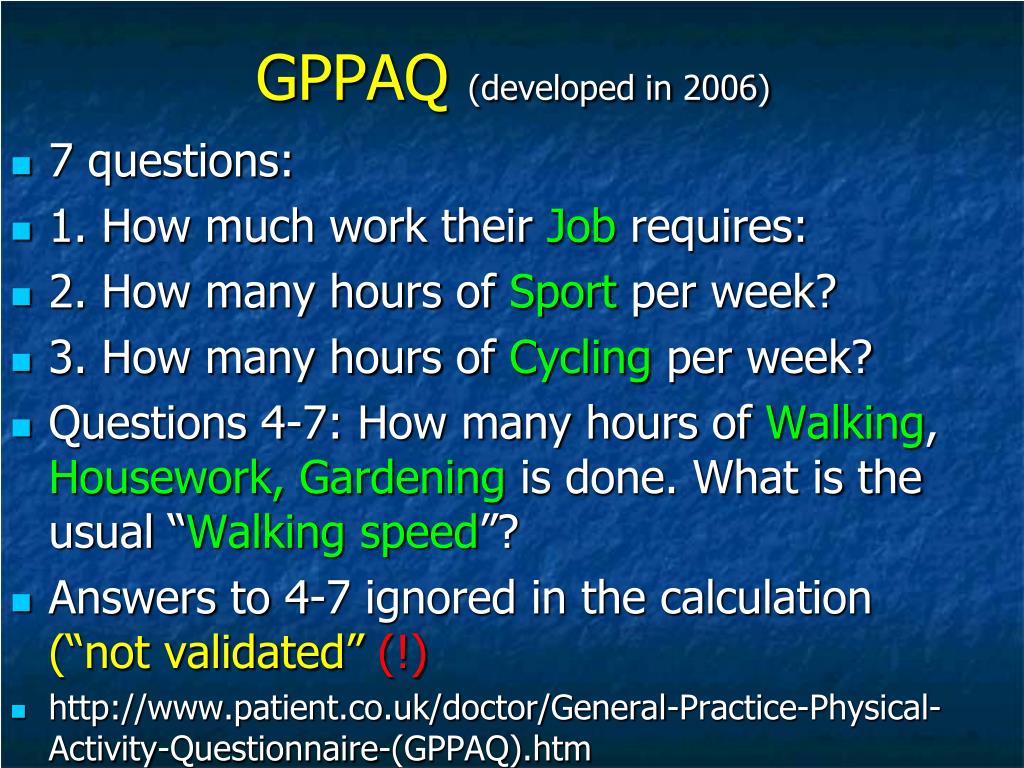 GPPAQ (developed in 2006)

7 questions:

1. How much work their Job requires:

2. How many hours of Sport per week?

3. How many hours of Cycling per week?

Questions 4-7: How many hours of Walking, Housework, Gardening is done. What is the usual “Walking speed”?

Answers to 4-7 ignored in the calculation (“not validated” (!)

http://www.patient.co.uk/doctor/General-Practice-Physical-Activity-Questionnaire-(GPPAQ).htm